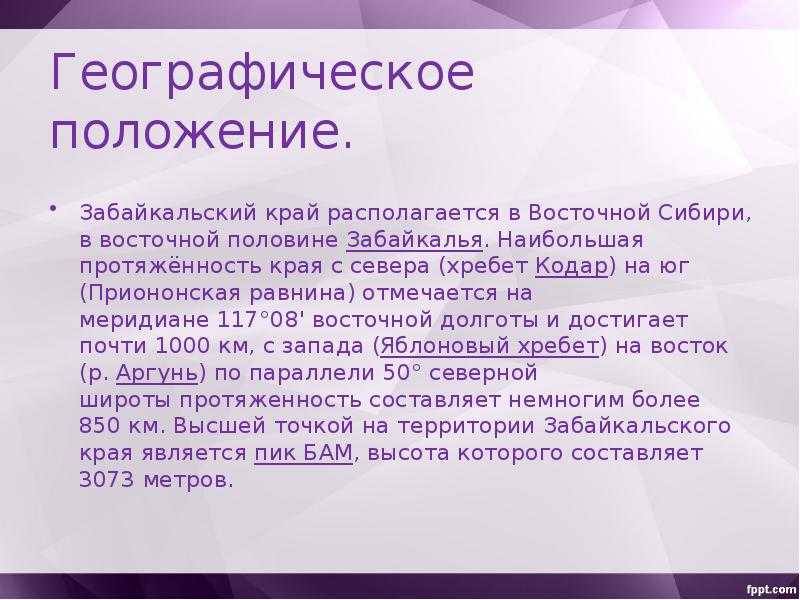 Географическое положение.

• Забайкальский край располагается в Восточной Сибири, в восточной половине Забайкалья. Наибольшая протяжённость края с севера (хребет Кодар) на юг (Приононская равнина) отмечается на меридиане 117°08' восточной долготы и достигает почти 1000 км, с запада (Яблоновый хребет) на восток (р. Аргунь) по параллели 50° северной широты протяженность составляет немногим более 850 км. Высшей точкой на территории Забайкальского края является пик БАМ, высота которого составляет 3073 метров.

fppt.com